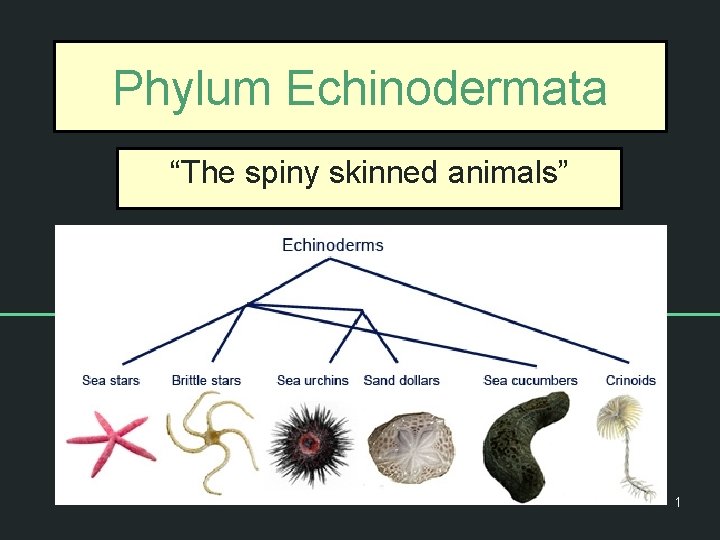 Phylum Echinodermata

“The spiny skinned animals”

Echinoderms

Sea stars
Brittle stars
Sea urchins
Sand dollars
Sea cucumbers
Crinoids

1